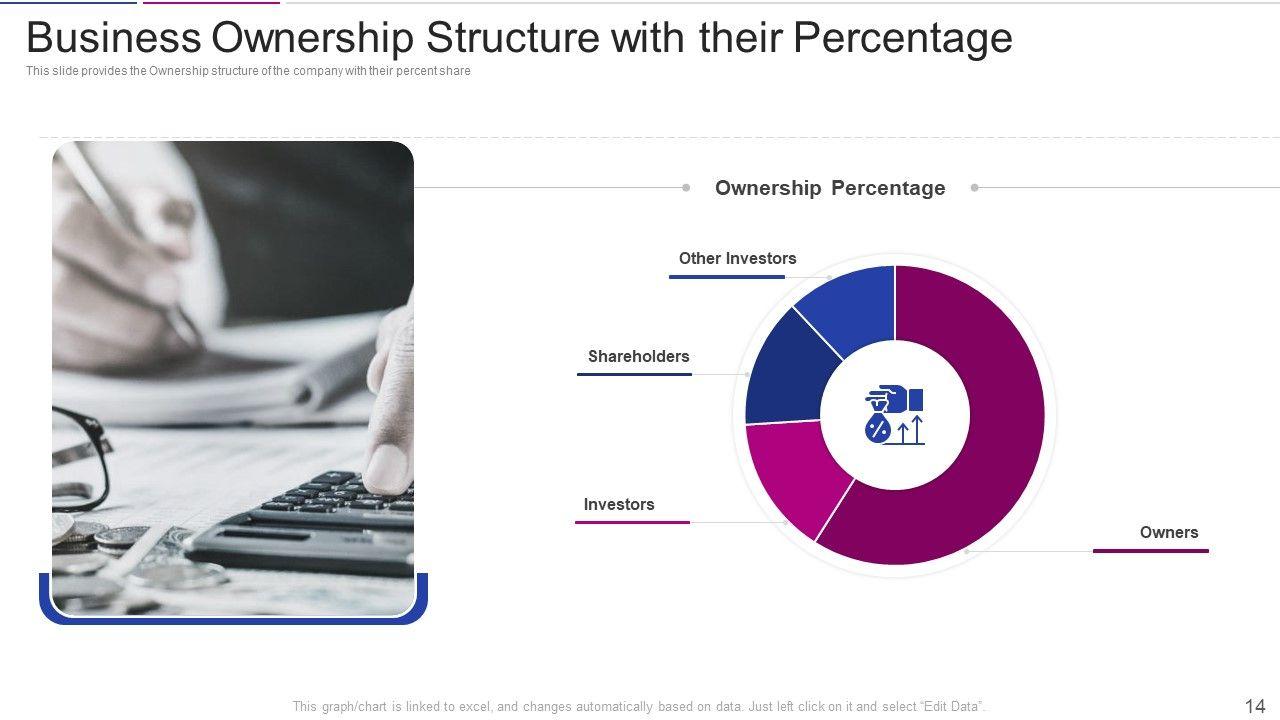 Business Ownership Structure with their Percentage

This slide provides the Ownership structure of the company with their percent share

Ownership Percentage

Other Investors

Shareholders

Investors

Owners

This graph/chart is linked to excel, and changes automatically based on data. Just left click on it and select "Edit Data".

14